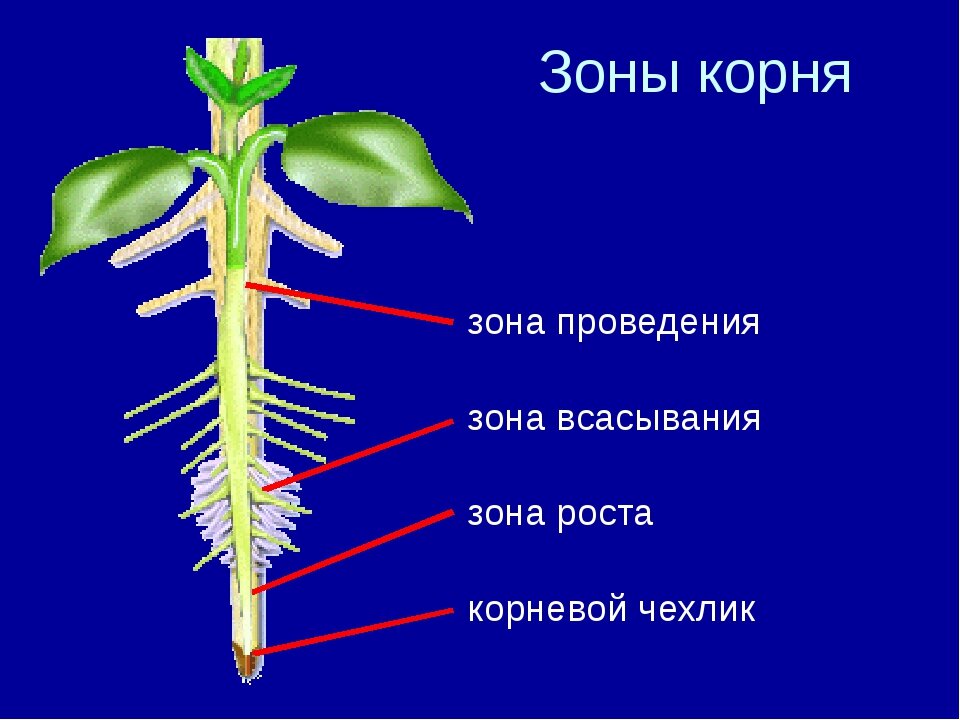 Зоны корня

зона проведения

зона всасывания

зона роста

корневой чехлик